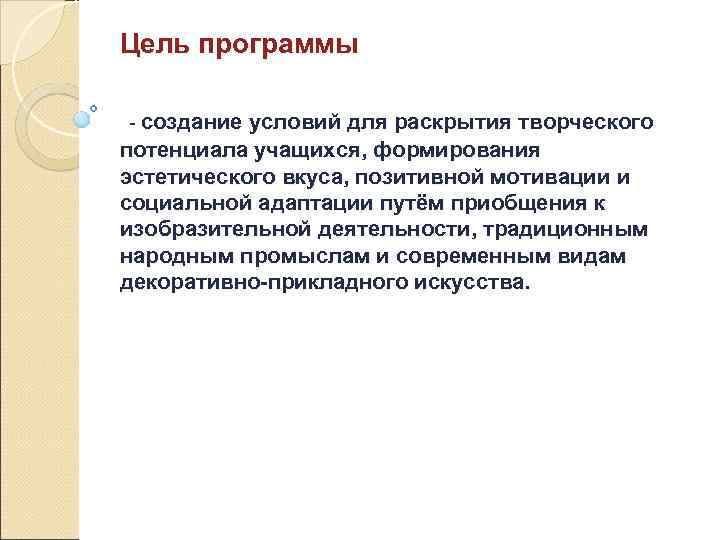 Цель программы

- создание условий для раскрытия творческого потенциала учащихся, формирования эстетического вкуса, позитивной мотивации и социальной адаптации путём приобщения к изобразительной деятельности, традиционным народным промыслам и современным видам декоративно-прикладного искусства.